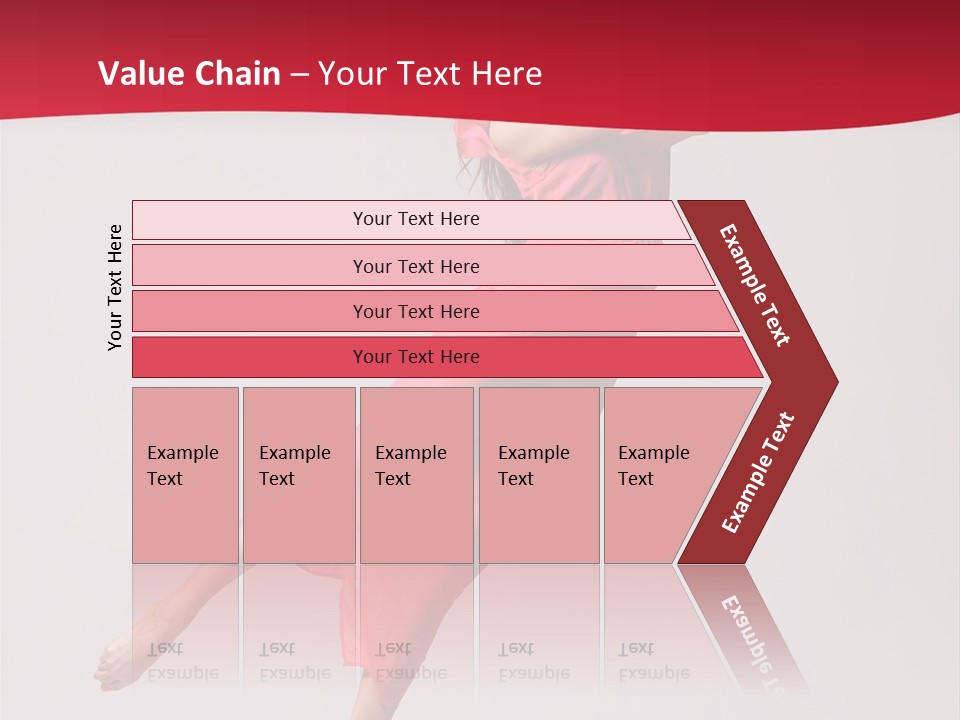 Value Chain – Your Text Here

Your Text Here

Your Text Here

Your Text Here

Your Text Here

Your Text Here

Example Text

Example Text

Example Text

Example Text

Example Text

Example Text

Example Text